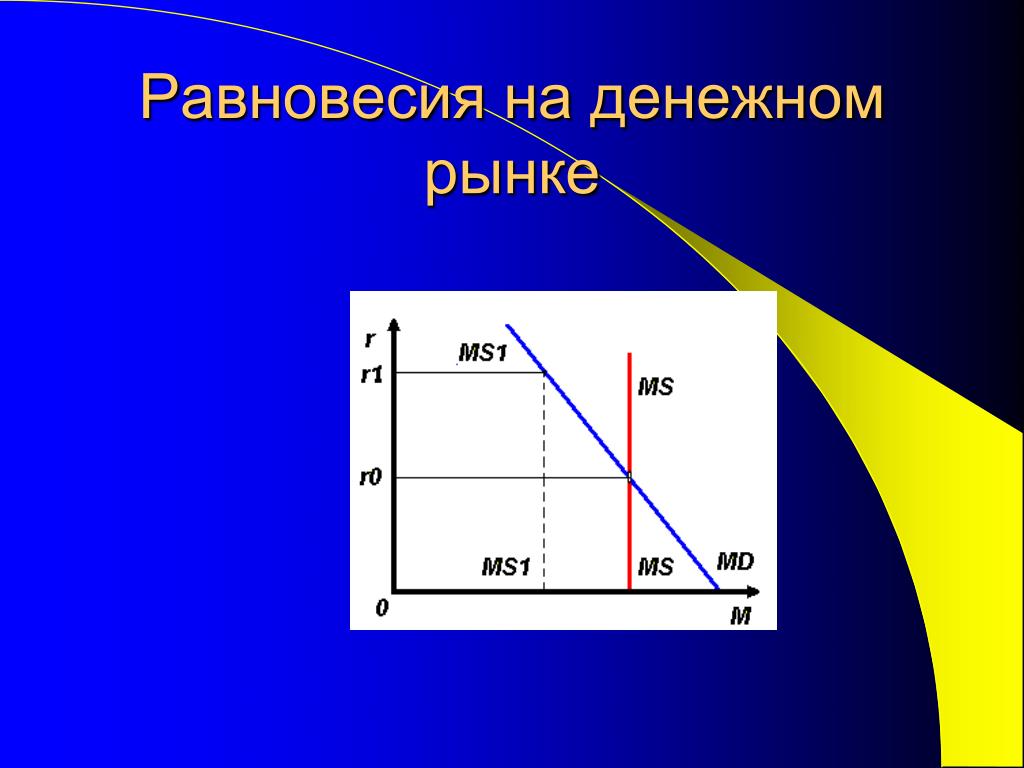 Равновесия на денежном рынке

r
MS1
r1
MS
r0
MS1
MS
MD
0
M